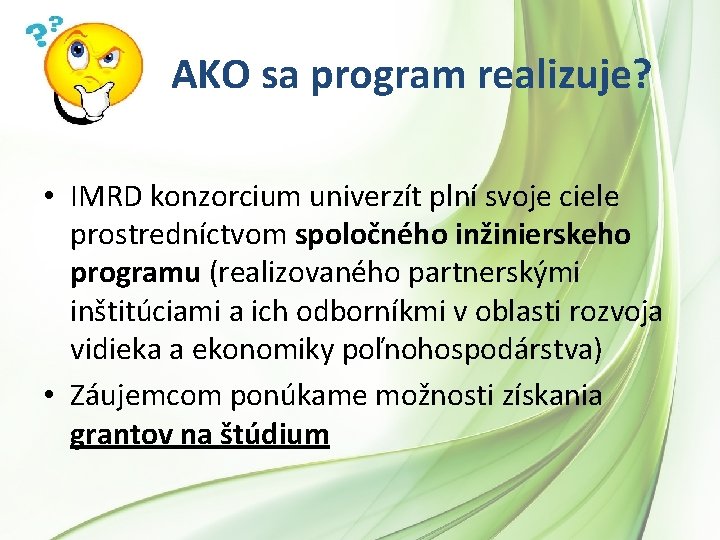 ??

AKO sa program realizuje?

• IMRD konzorcium univerzít plní svoje ciele prostredníctvom spoločného inžinierskeho programu (realizovaného partnerskými inštitúciami a ich odborníkmi v oblasti rozvoja vidieka a ekonomiky poľnohospodárstva)
• Záujemcom ponúkame možnosti získania grantov na štúdium